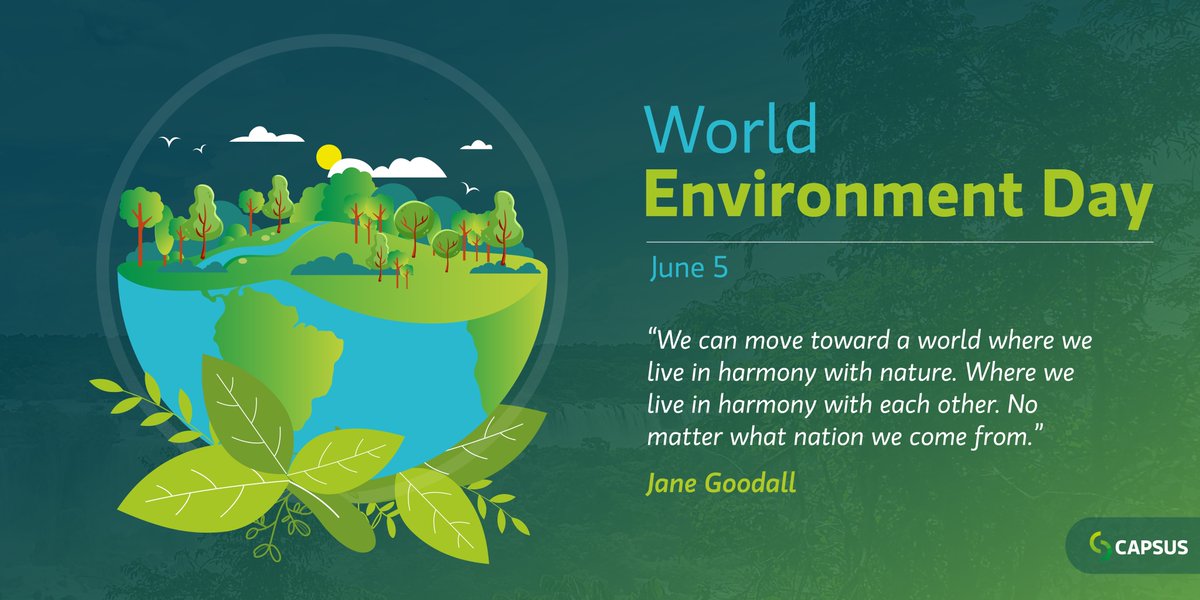 World
Environment Day

June 5

“We can move toward a world where we live in harmony with nature. Where we live in harmony with each other. No matter what nation we come from.”

Jane Goodall

CAPSUS